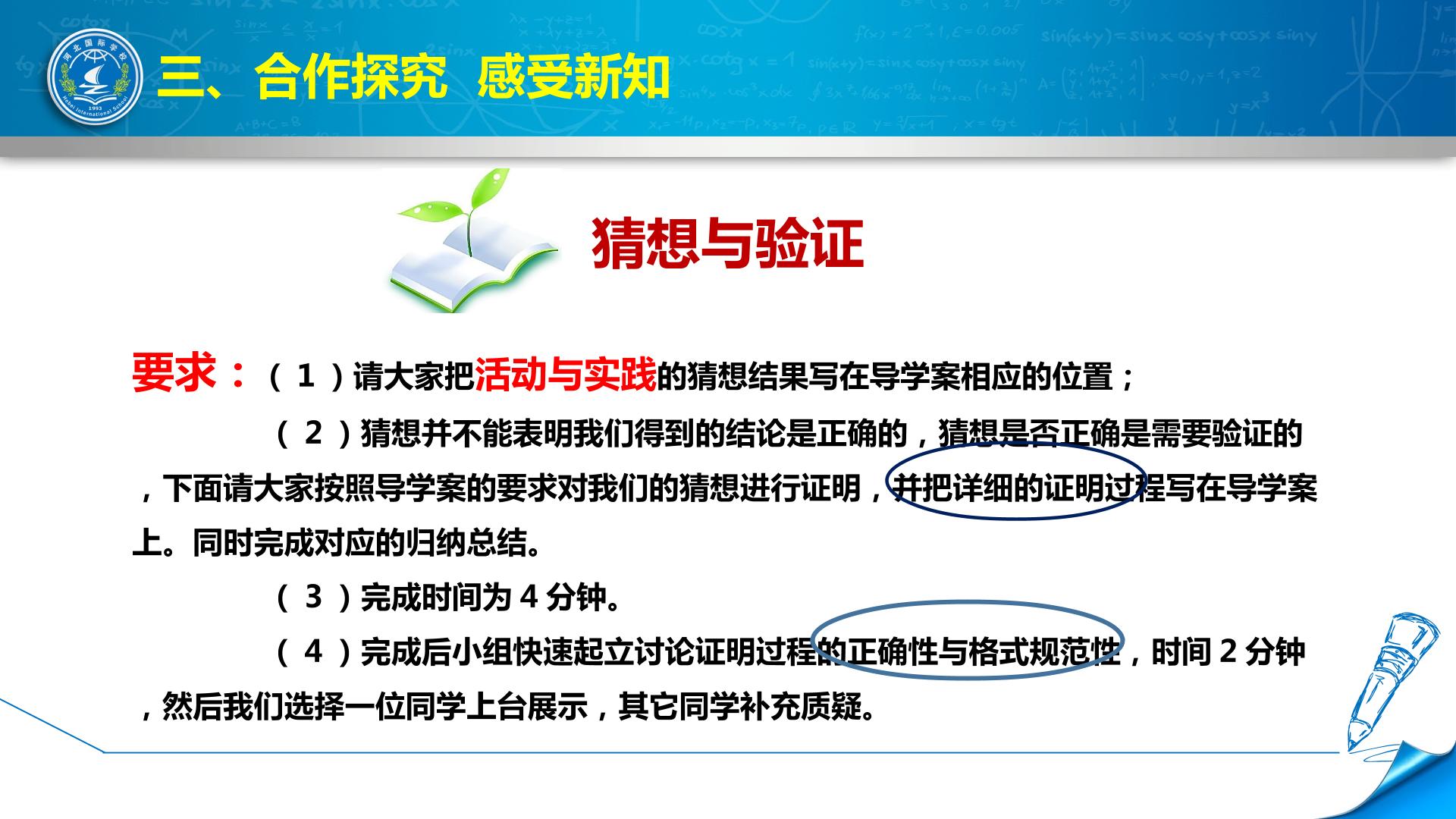 河北国际学校
1993
Hebei International School

三、合作探究 感受新知

猜想与验证

要求：（1）请大家把活动与实践的猜想结果写在导学案相应的位置；

（2）猜想并不能表明我们得到的结论是正确的，猜想是否正确是需要验证的，下面请大家按照导学案的要求对我们的猜想进行证明，并把详细的证明过程写在导学案上。同时完成对应的归纳总结。

（3）完成时间为 4 分钟。

（4）完成后小组快速起立讨论证明过程的正确性与格式规范性，时间 2 分钟，然后我们选择一位同学上台展示，其它同学补充质疑。